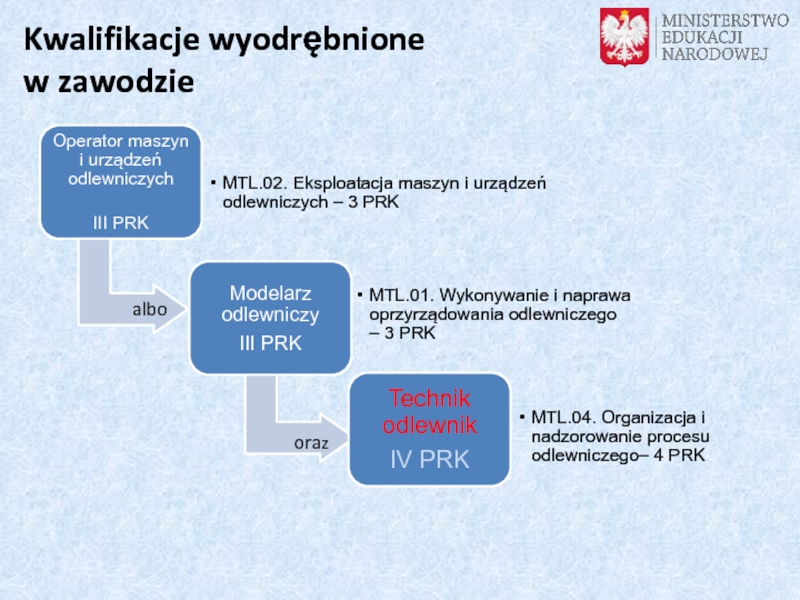 Kwalifikacje wyodrębnione w zawodzie

MINISTERSTWO EDUKACJI NARODOWEJ

Operator maszyn i urządzeń odlewniczych

III PRK

• MTL.02. Eksploatacja maszyn i urządzeń odlewniczych – 3 PRK

albo

Modelarz odlewniczy

III PRK

• MTL.01. Wykonywanie i naprawa oprzyrządowania odlewniczego – 3 PRK

oraz

Technik odlewnik

IV PRK

• MTL.04. Organizacja i nadzorowanie procesu odlewniczego– 4 PRK